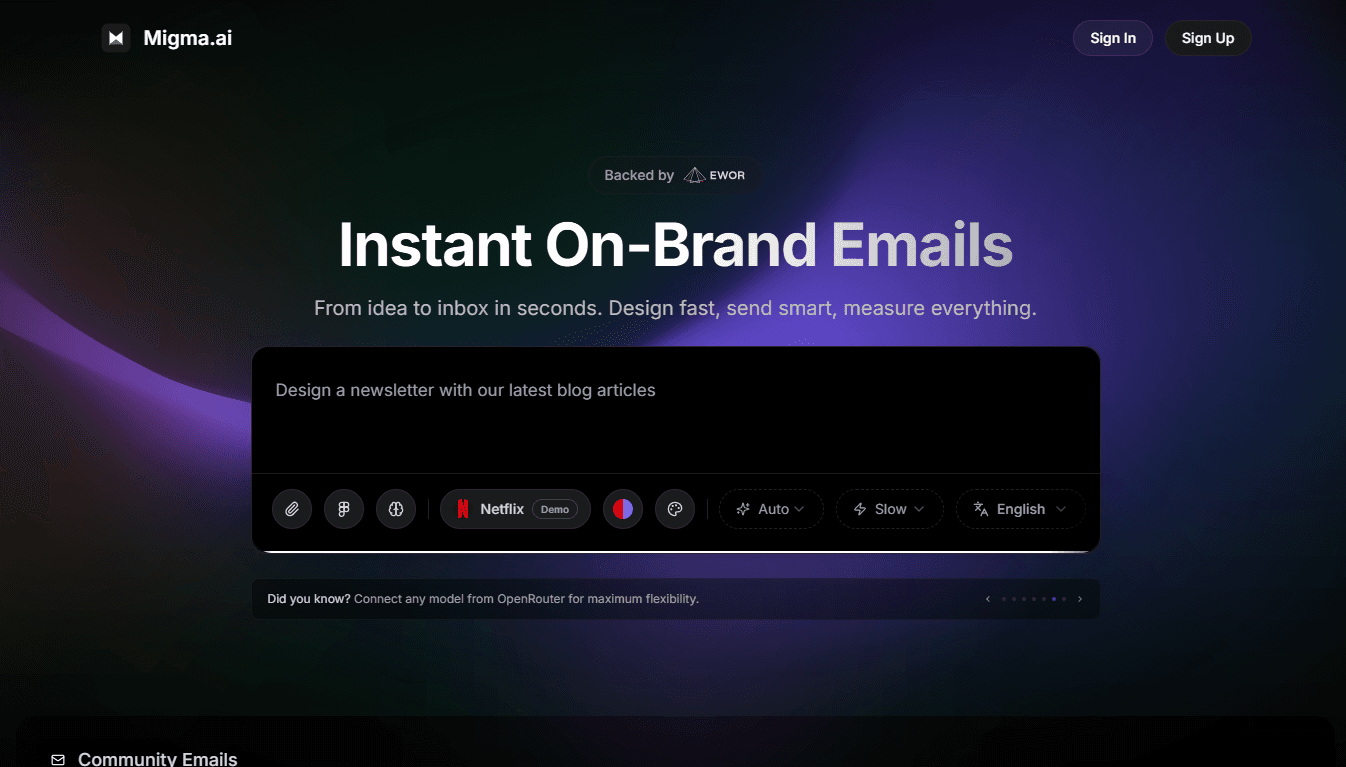 Migma.ai

Sign In Sign Up

Backed by EWOR

Instant On-Brand Emails

From idea to inbox in seconds. Design fast, send smart, measure everything.

Design a newsletter with our latest blog articles

Netflix Demo

Auto

Slow

English

Did you know? Connect any model from OpenRouter for maximum flexibility.

Community Emails